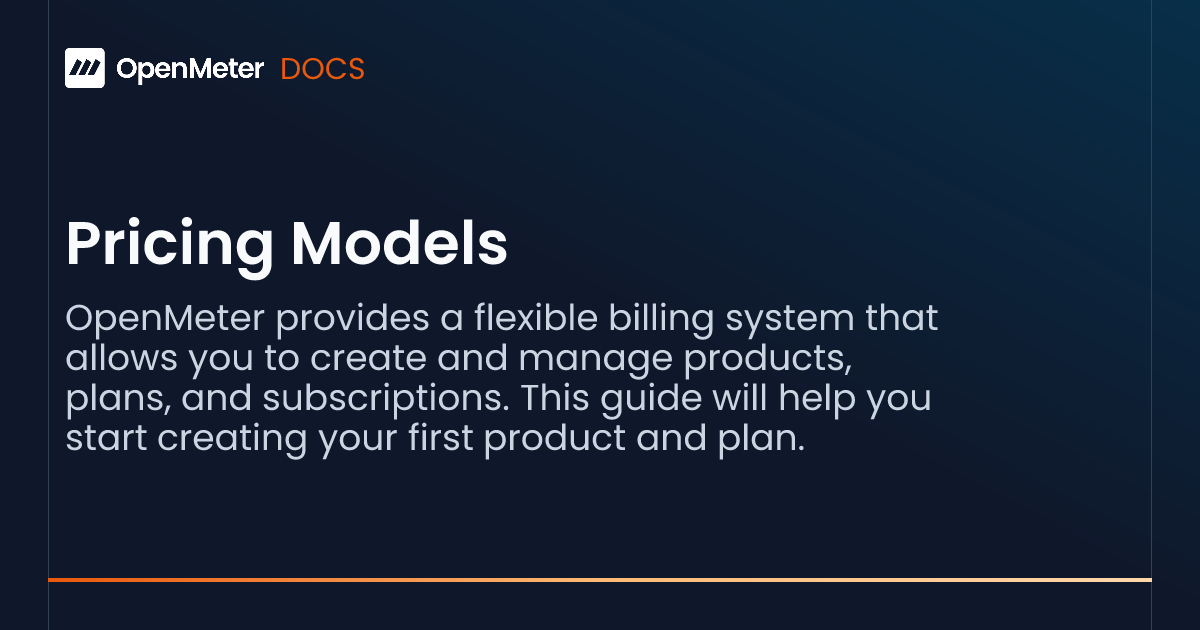 OpenMeter DOCS

Pricing Models

OpenMeter provides a flexible billing system that allows you to create and manage products, plans, and subscriptions. This guide will help you start creating your first product and plan.